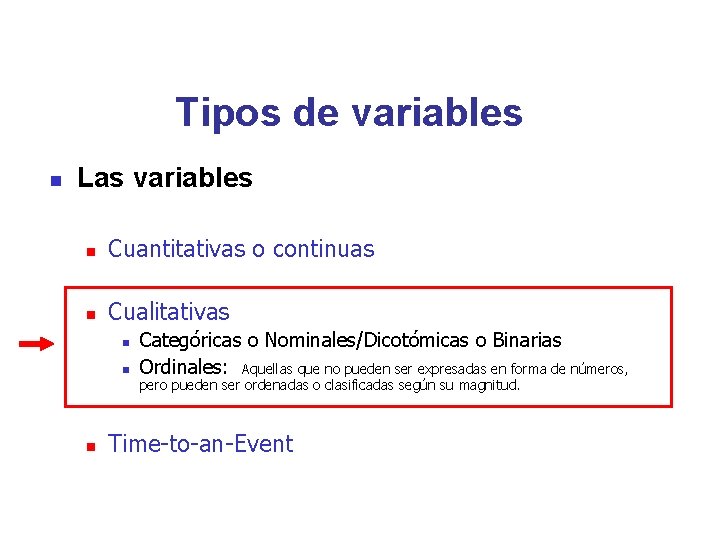 Tipos de variables

Las variables

Cuantitativas o continuas

Cualitativas

Categóricas o Nominales/Dicotómicas o Binarias

Ordinales: Aquellas que no pueden ser expresadas en forma de números, pero pueden ser ordenadas o clasificadas según su magnitud.

Time-to-an-Event